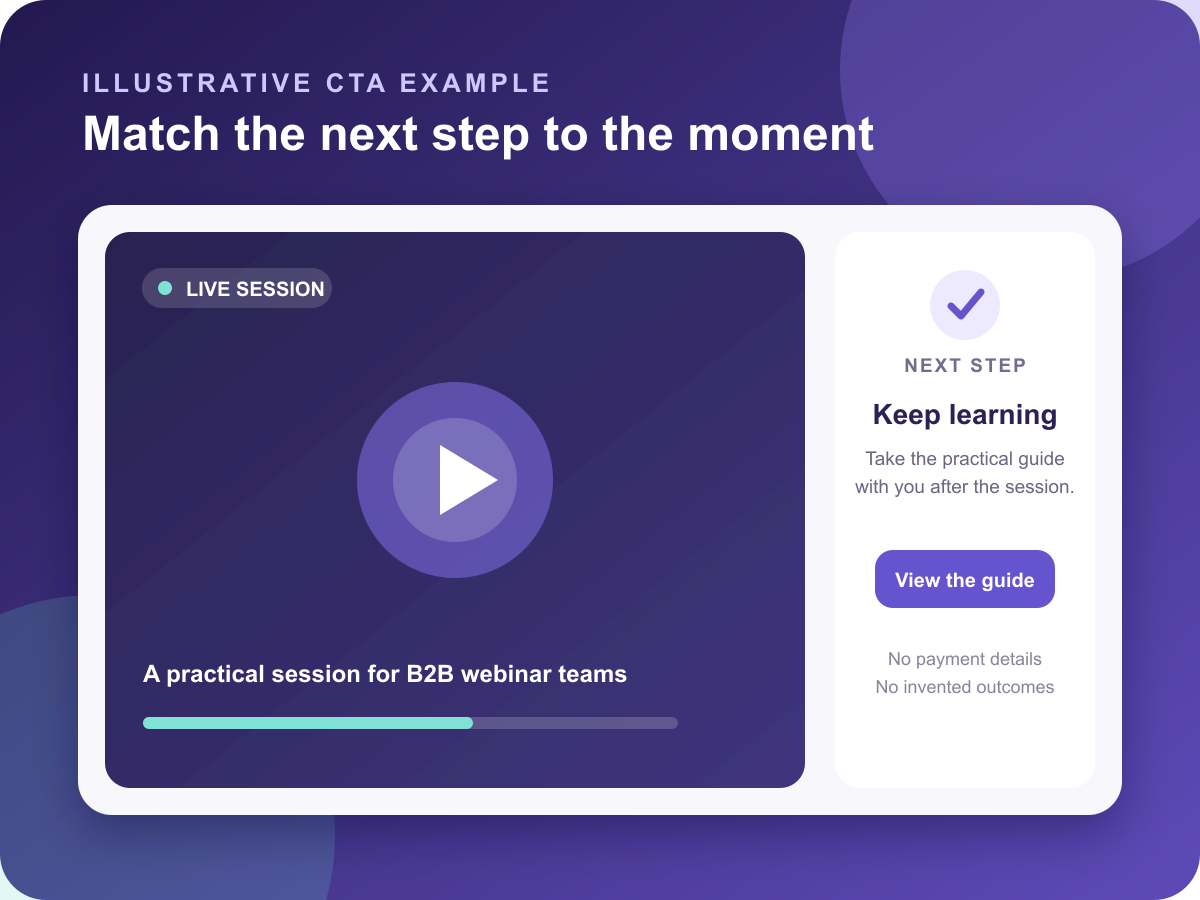 ILLUSTRATIVE CTA EXAMPLE

Match the next step to the moment

LIVE SESSION

A practical session for B2B webinar teams

NEXT STEP

Keep learning

Take the practical guide with you after the session.

View the guide

No payment details
No invented outcomes